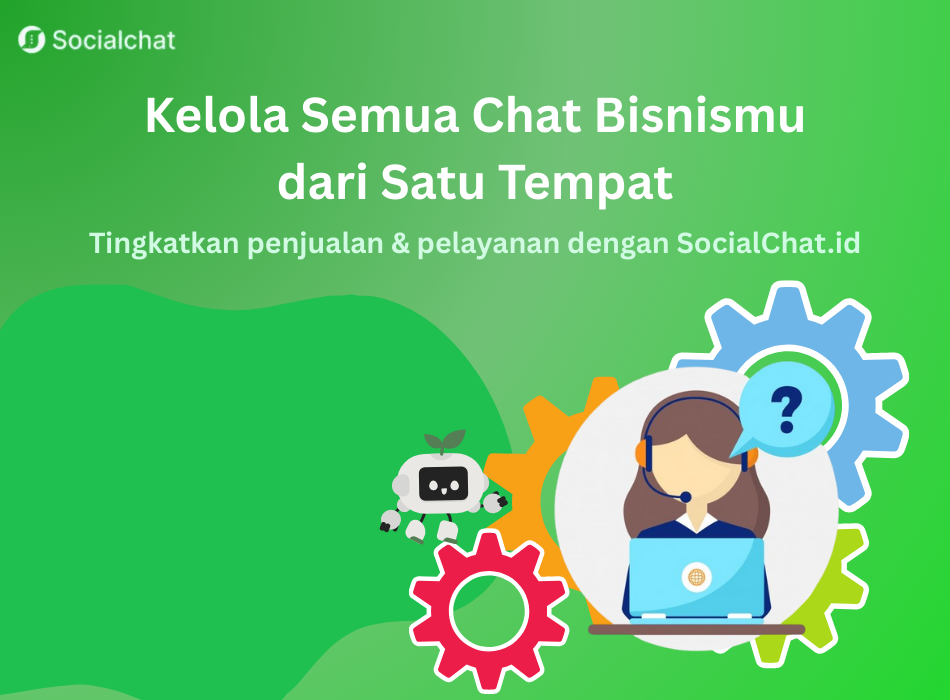 Socialchat

Kelola Semua Chat Bisnismu dari Satu Tempat

Tingkatkan penjualan & pelayanan dengan SocialChat.id

?